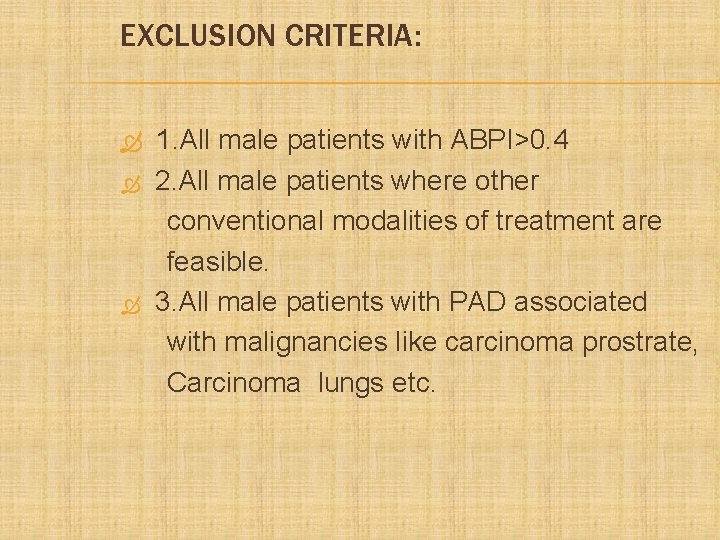 EXCLUSION CRITERIA:

1.All male patients with ABPI>0.4

2.All male patients where other conventional modalities of treatment are feasible.

3.All male patients with PAD associated with malignancies like carcinoma prostrate, Carcinoma lungs etc.